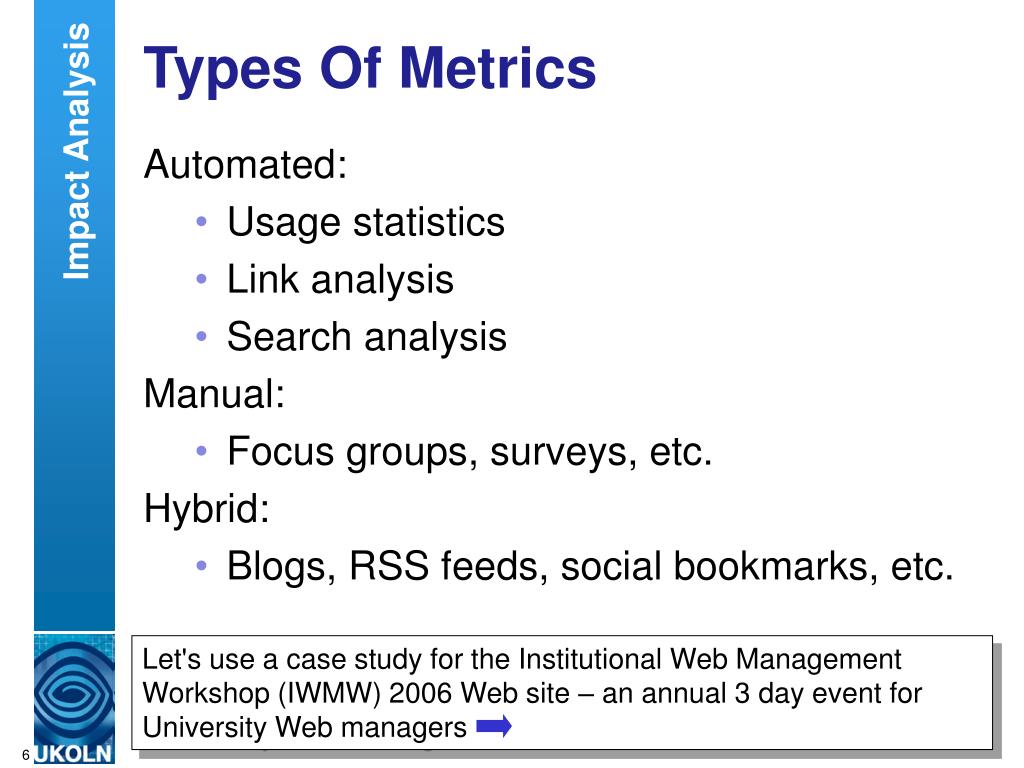 Impact Analysis

Types Of Metrics

Automated:
• Usage statistics
• Link analysis
• Search analysis

Manual:
• Focus groups, surveys, etc.

Hybrid:
• Blogs, RSS feeds, social bookmarks, etc.

Let's use a case study for the Institutional Web Management Workshop (IWMW) 2006 Web site – an annual 3 day event for University Web managers

6

UKOLN